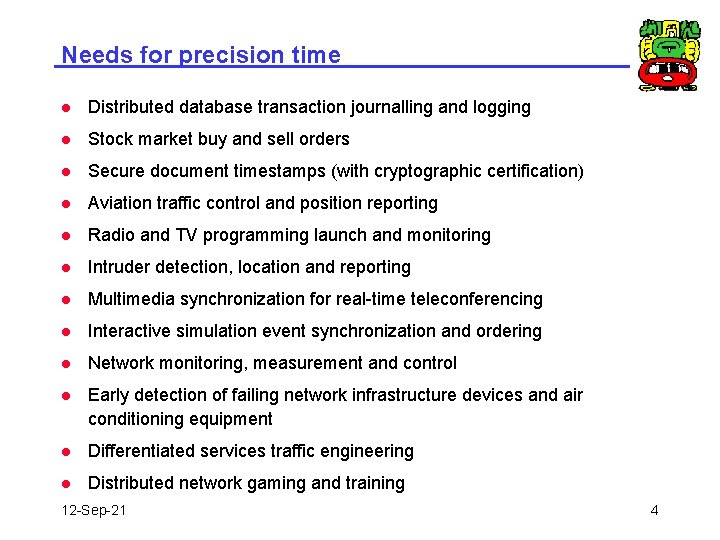 Needs for precision time

- Distributed database transaction journalling and logging
- Stock market buy and sell orders
- Secure document timestamps (with cryptographic certification)
- Aviation traffic control and position reporting
- Radio and TV programming launch and monitoring
- Intruder detection, location and reporting
- Multimedia synchronization for real-time teleconferencing
- Interactive simulation event synchronization and ordering
- Network monitoring, measurement and control
- Early detection of failing network infrastructure devices and air conditioning equipment
- Differentiated services traffic engineering
- Distributed network gaming and training

12-Sep-21

4